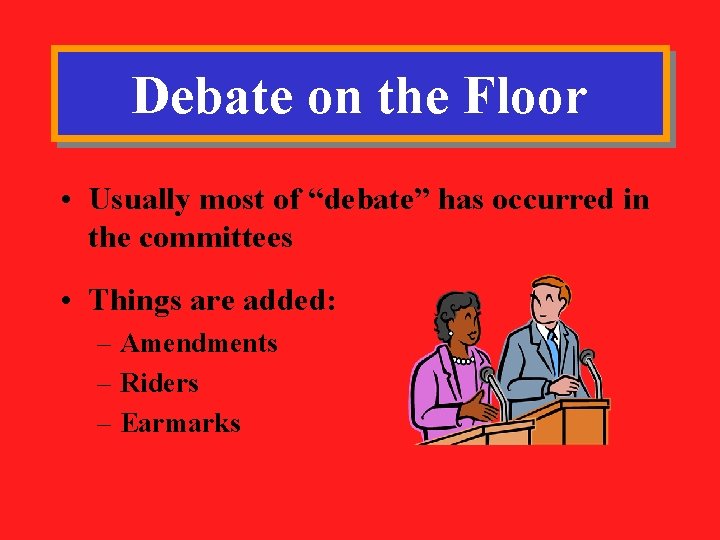 Debate on the Floor

• Usually most of “debate” has occurred in the committees

• Things are added:
– Amendments
– Riders
– Earmarks